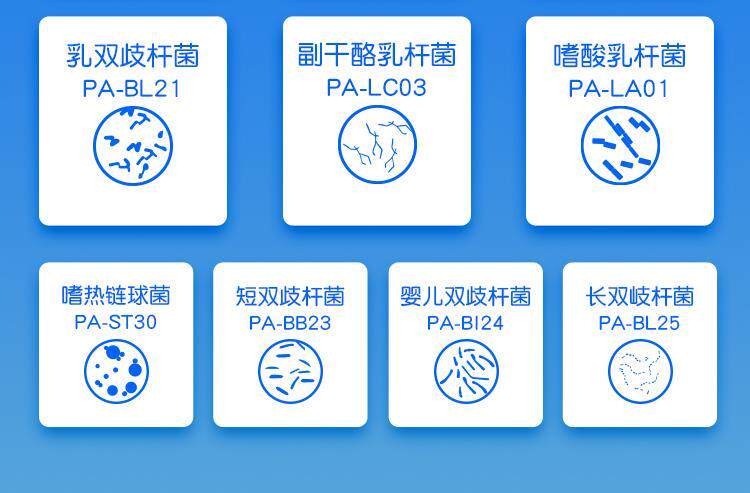 乳双歧杆菌
PA-BL21

副干酪乳杆菌
PA-LC03

嗜酸乳杆菌
PA-LA01

嗜热链球菌
PA-ST30

短双歧杆菌
PA-BB23

婴儿双歧杆菌
PA-BI24

长双歧杆菌
PA-BL25